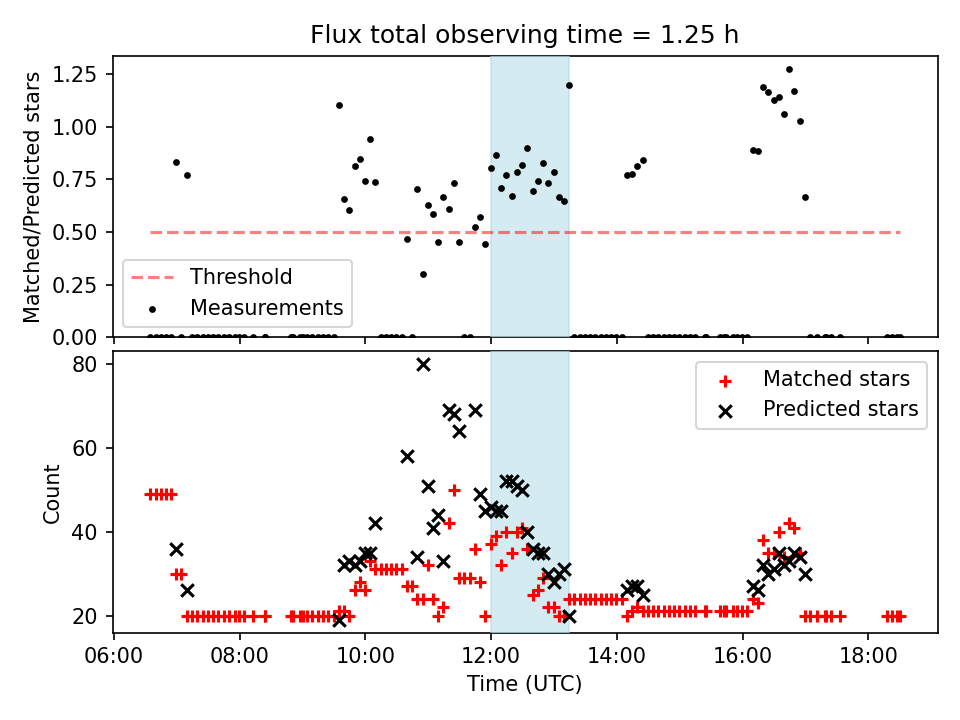 Flux total observing time = 1.25 h

Matched/Predicted stars

1.25
1.00
0.75
0.50
0.25
0.00

Threshold
Measurements

Count

80
60
40
20

Matched stars
Predicted stars

06:00
08:00
10:00
12:00
14:00
16:00
18:00

Time (UTC)